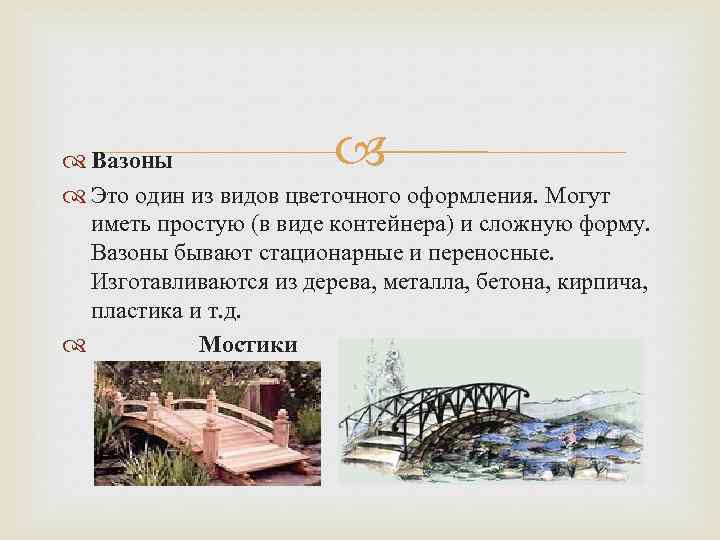 Вазоны

Это один из видов цветочного оформления. Могут иметь простую (в виде контейнера) и сложную форму. Вазоны бывают стационарные и переносные. Изготавливаются из дерева, металла, бетона, кирпича, пластика и т.д.

Мостики